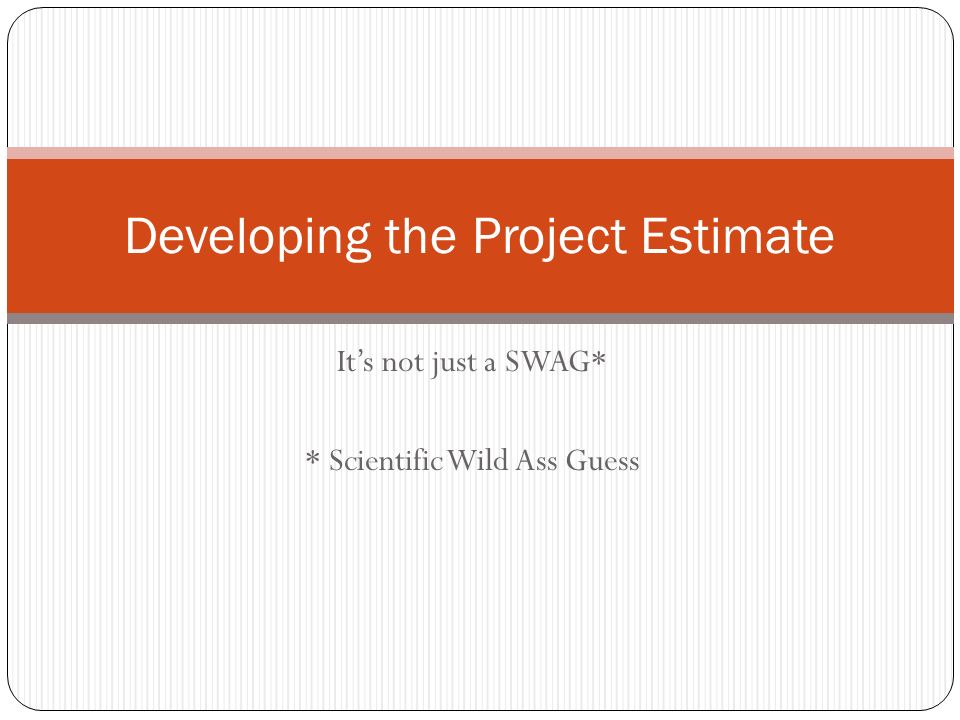 Developing the Project Estimate

It's not just a SWAG*

* Scientific Wild Ass Guess